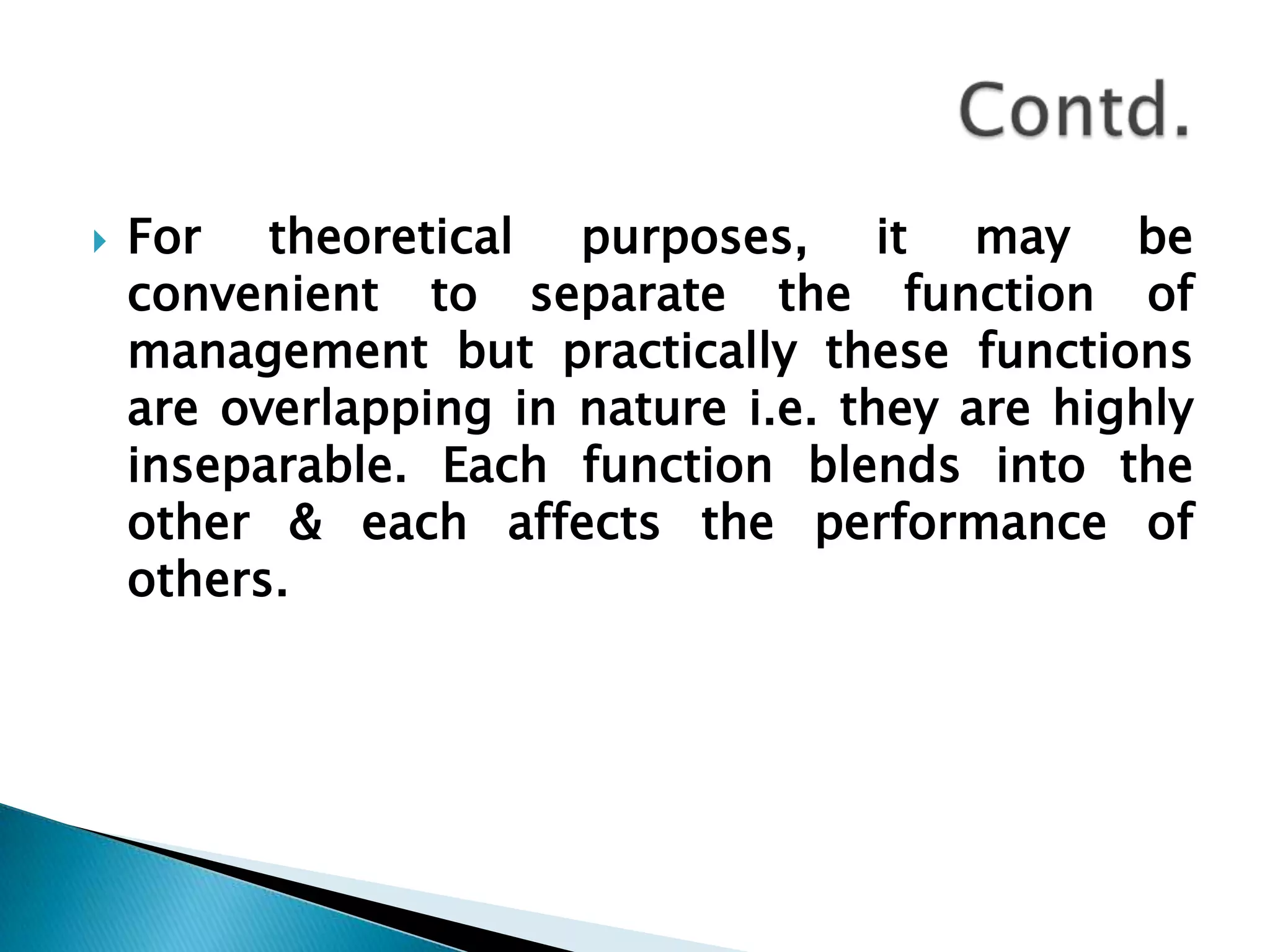 Contd.

For theoretical purposes, it may be convenient to separate the function of management but practically these functions are overlapping in nature i.e. they are highly inseparable. Each function blends into the other & each affects the performance of others.